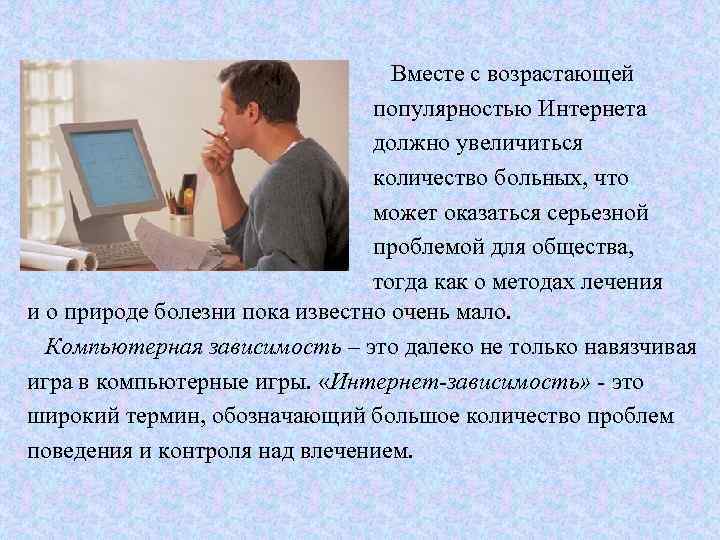 Вместе с возрастающей популярностью Интернета должно увеличиться количество больных, что может оказаться серьезной проблемой для общества, тогда как о методах лечения и о природе болезни пока известно очень мало.

Компьютерная зависимость – это далеко не только навязчивая игра в компьютерные игры. «Интернет-зависимость» - это широкий термин, обозначающий большое количество проблем поведения и контроля над влечением.